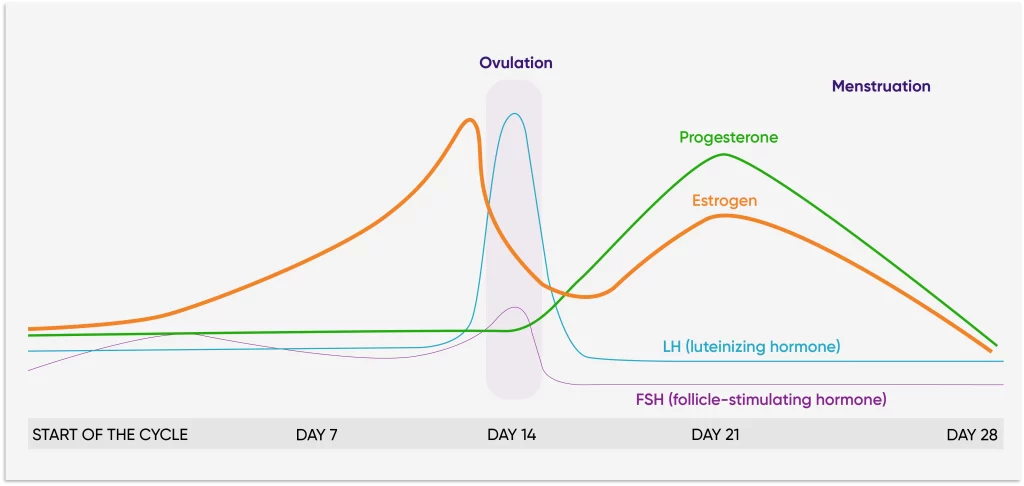 Ovulation

Menstruation

Progesterone

Estrogen

LH (luteinizing hormone)

FSH (follicle-stimulating hormone)

START OF THE CYCLE DAY 7 DAY 14 DAY 21 DAY 28